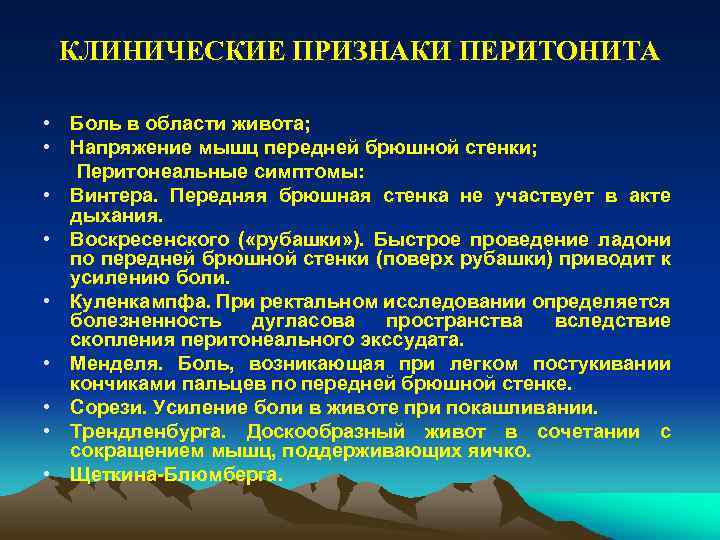 КЛИНИЧЕСКИЕ ПРИЗНАКИ ПЕРИТОНИТА

• Боль в области живота;
• Напряжение мышц передней брюшной стенки;
Перитонеальные симптомы:
• Винтера. Передняя брюшная стенка не участвует в акте дыхания.
• Воскресенского («рубашки»). Быстрое проведение ладони по передней брюшной стенки (поверх рубашки) приводит к усилению боли.
• Куленкампфа. При ректальном исследовании определяется болезненность дугласова пространства вследствие скопления перитонеального экссудата.
• Менделя. Боль, возникающая при легком постукивании кончиками пальцев по передней брюшной стенке.
• Сорези. Усиление боли в животе при покашливании.
• Трендленбурга. Доскообразный живот в сочетании с сокращением мышц, поддерживающих яичко.
• Щеткина-Блюмберга.